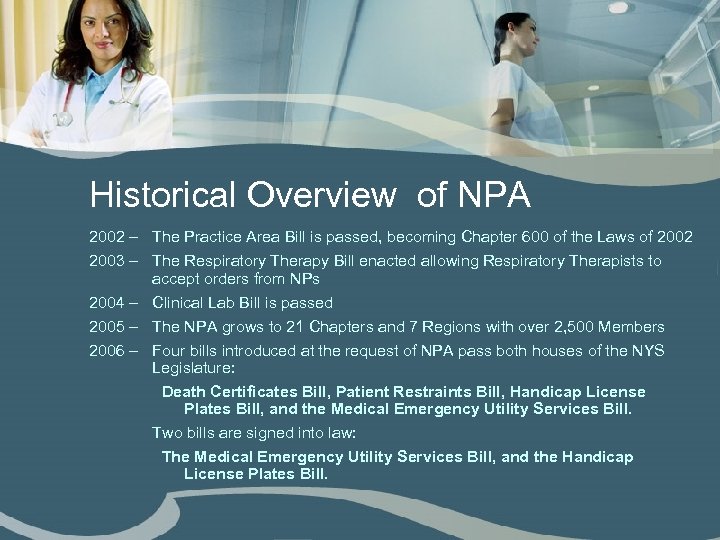 Historical Overview of NPA

2002 – The Practice Area Bill is passed, becoming Chapter 600 of the Laws of 2002

2003 – The Respiratory Therapy Bill enacted allowing Respiratory Therapists to accept orders from NPs

2004 – Clinical Lab Bill is passed

2005 – The NPA grows to 21 Chapters and 7 Regions with over 2,500 Members

2006 – Four bills introduced at the request of NPA pass both houses of the NYS Legislature:

Death Certificates Bill, Patient Restraints Bill, Handicap License Plates Bill, and the Medical Emergency Utility Services Bill.

Two bills are signed into law:

The Medical Emergency Utility Services Bill, and the Handicap License Plates Bill.